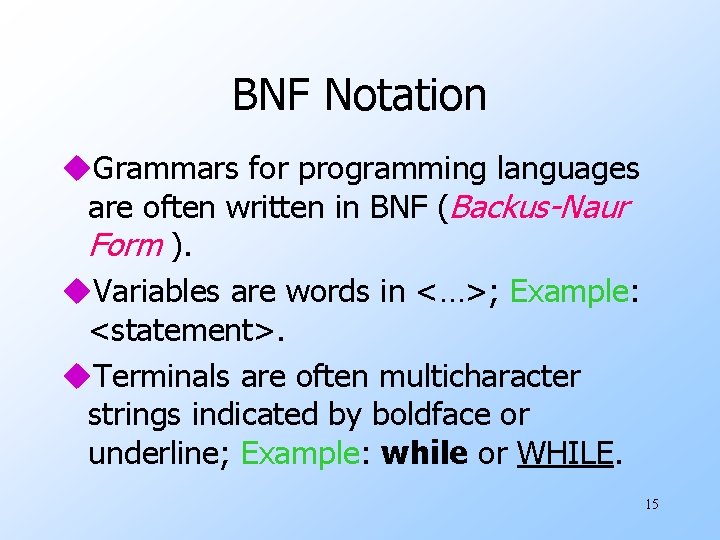 BNF Notation

• Grammars for programming languages are often written in BNF (Backus-Naur Form ).

• Variables are words in <…>; Example: <statement>.

• Terminals are often multicharacter strings indicated by boldface or underline; Example: while or WHILE.

15